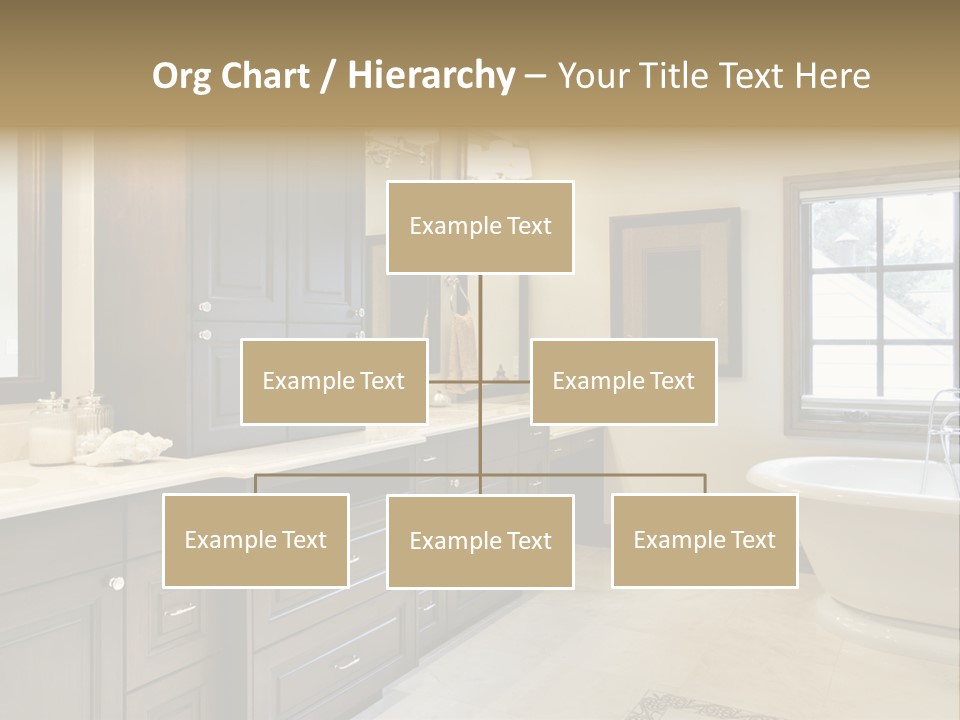 Org Chart / Hierarchy – Your Title Text Here

Example Text

Example Text

Example Text

Example Text

Example Text

Example Text